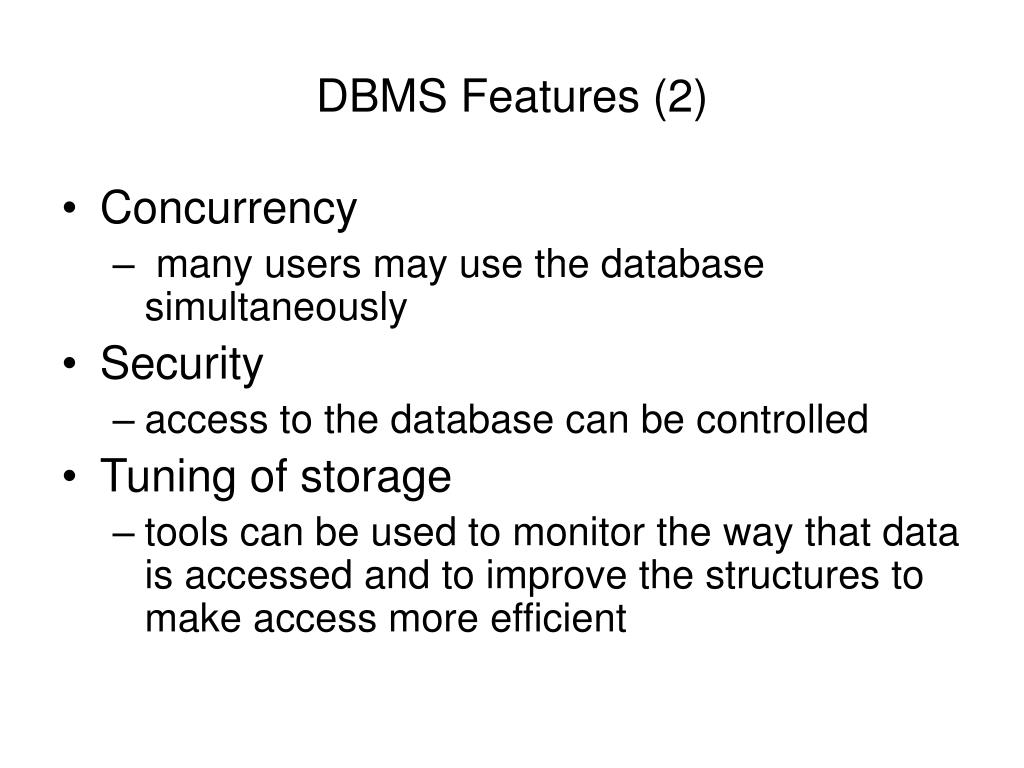 DBMS Features (2)

• Concurrency
– many users may use the database simultaneously
• Security
– access to the database can be controlled
• Tuning of storage
– tools can be used to monitor the way that data is accessed and to improve the structures to make access more efficient